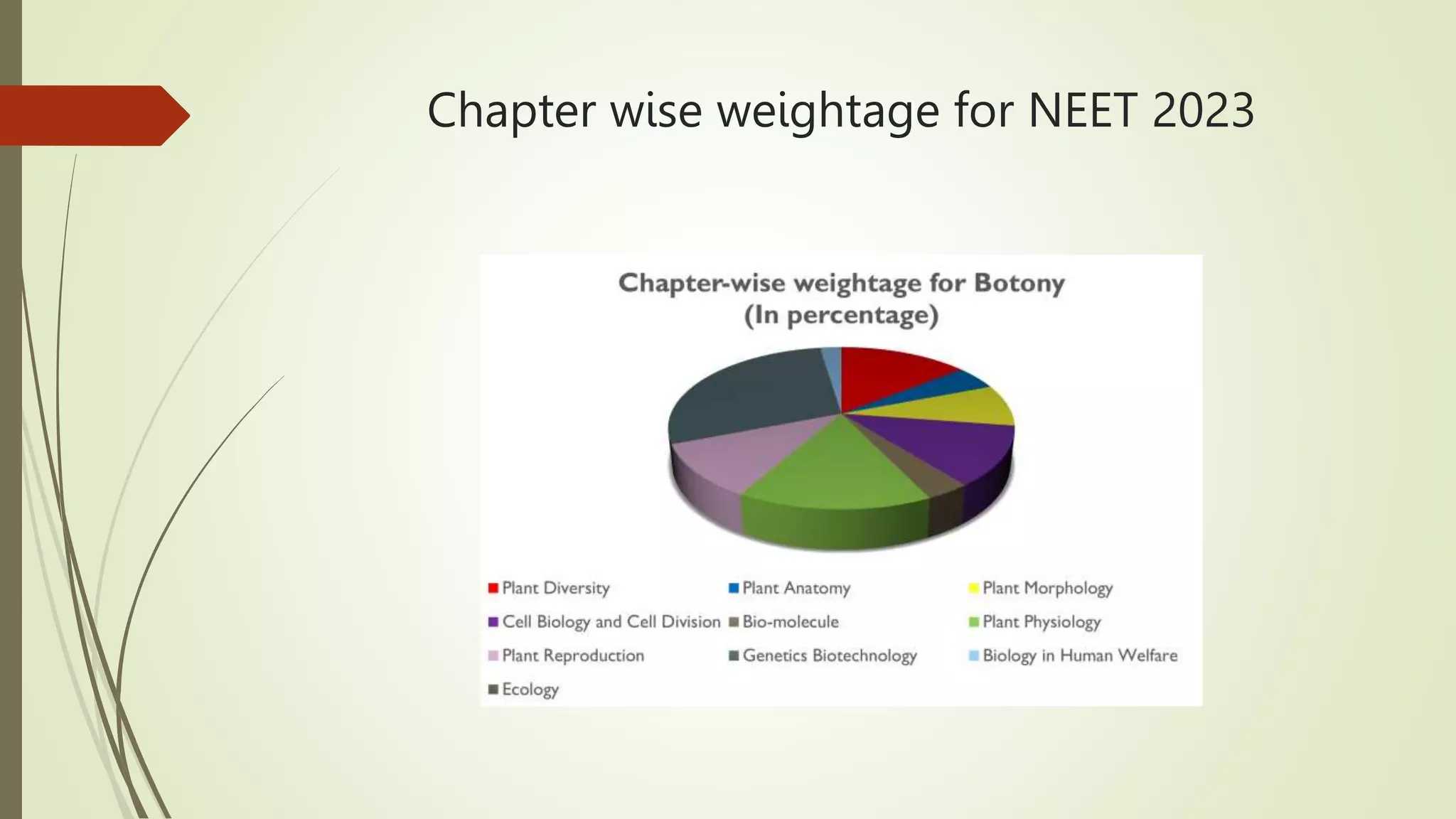 Chapter wise weightage for NEET 2023

Chapter-wise weightage for Botony
(In percentage)

Plant Diversity
Plant Anatomy
Plant Morphology
Cell Biology and Cell Division
Bio-molecule
Plant Physiology
Plant Reproduction
Genetics Biotechnology
Biology in Human Welfare
Ecology